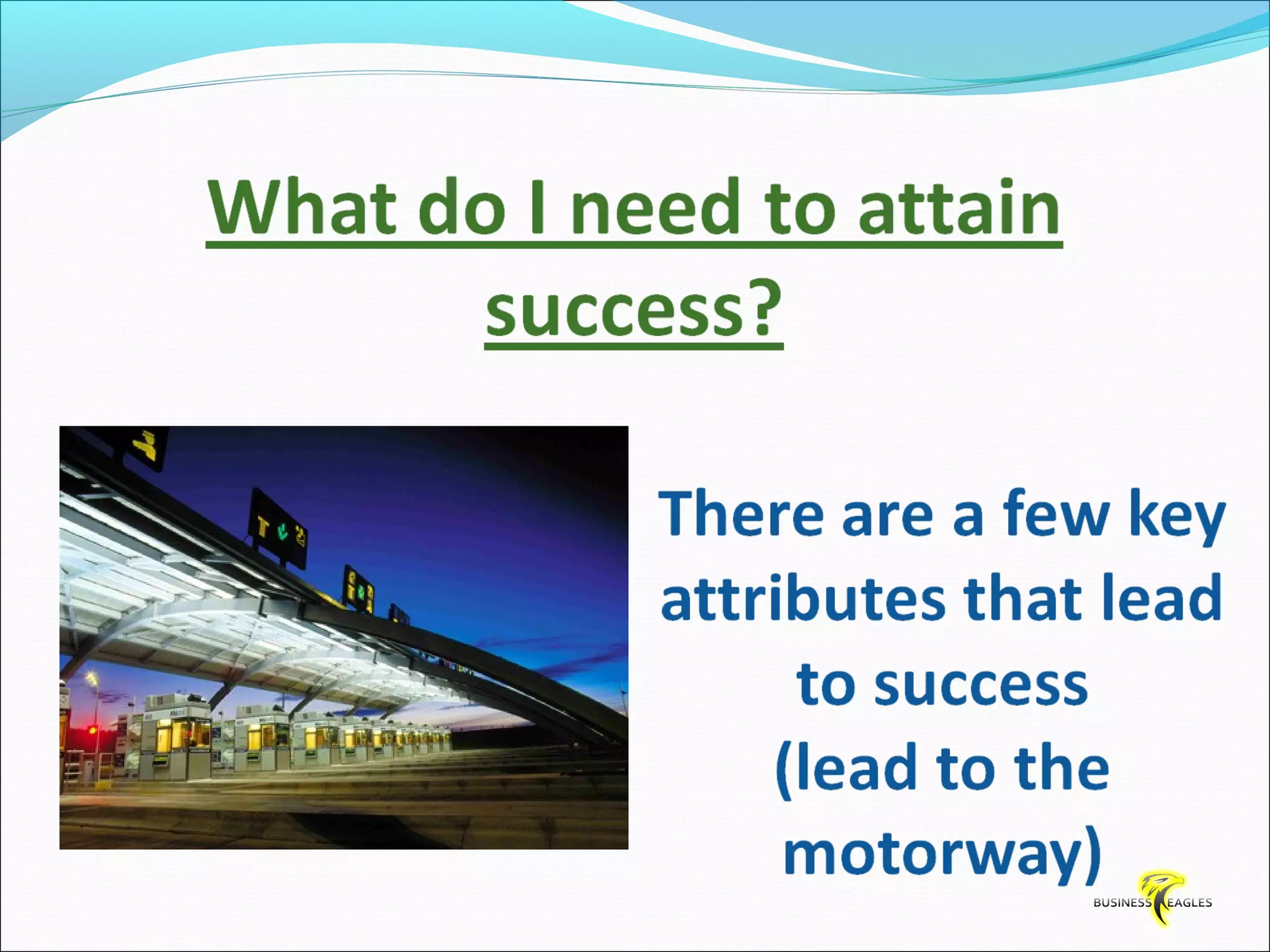 What do I need to attain success?

There are a few key attributes that lead to success (lead to the motorway)

BUSINESS EAGLES